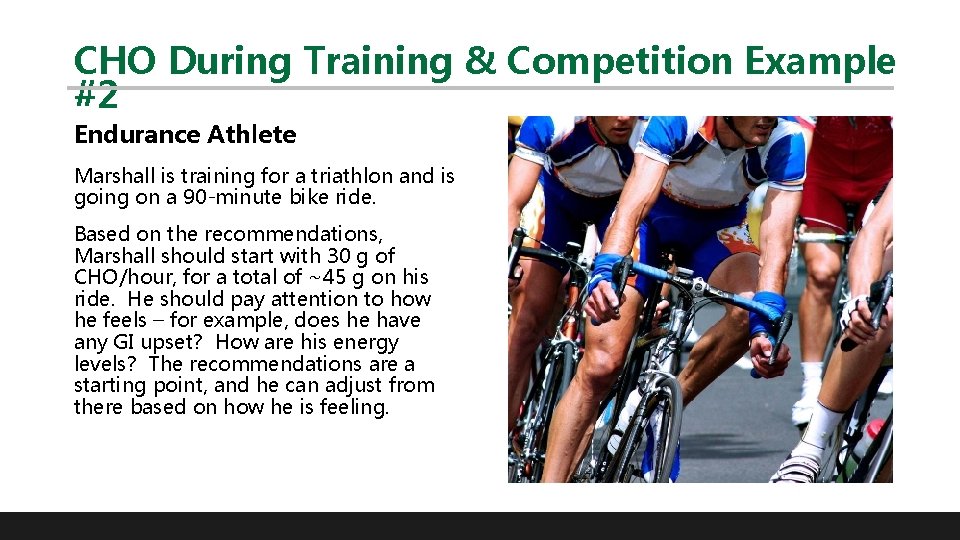 CHO During Training & Competition Example #2

Endurance Athlete

Marshall is training for a triathlon and is going on a 90-minute bike ride.

Based on the recommendations, Marshall should start with 30 g of CHO/hour, for a total of ~45 g on his ride. He should pay attention to how he feels – for example, does he have any GI upset? How are his energy levels? The recommendations are a starting point, and he can adjust from there based on how he is feeling.